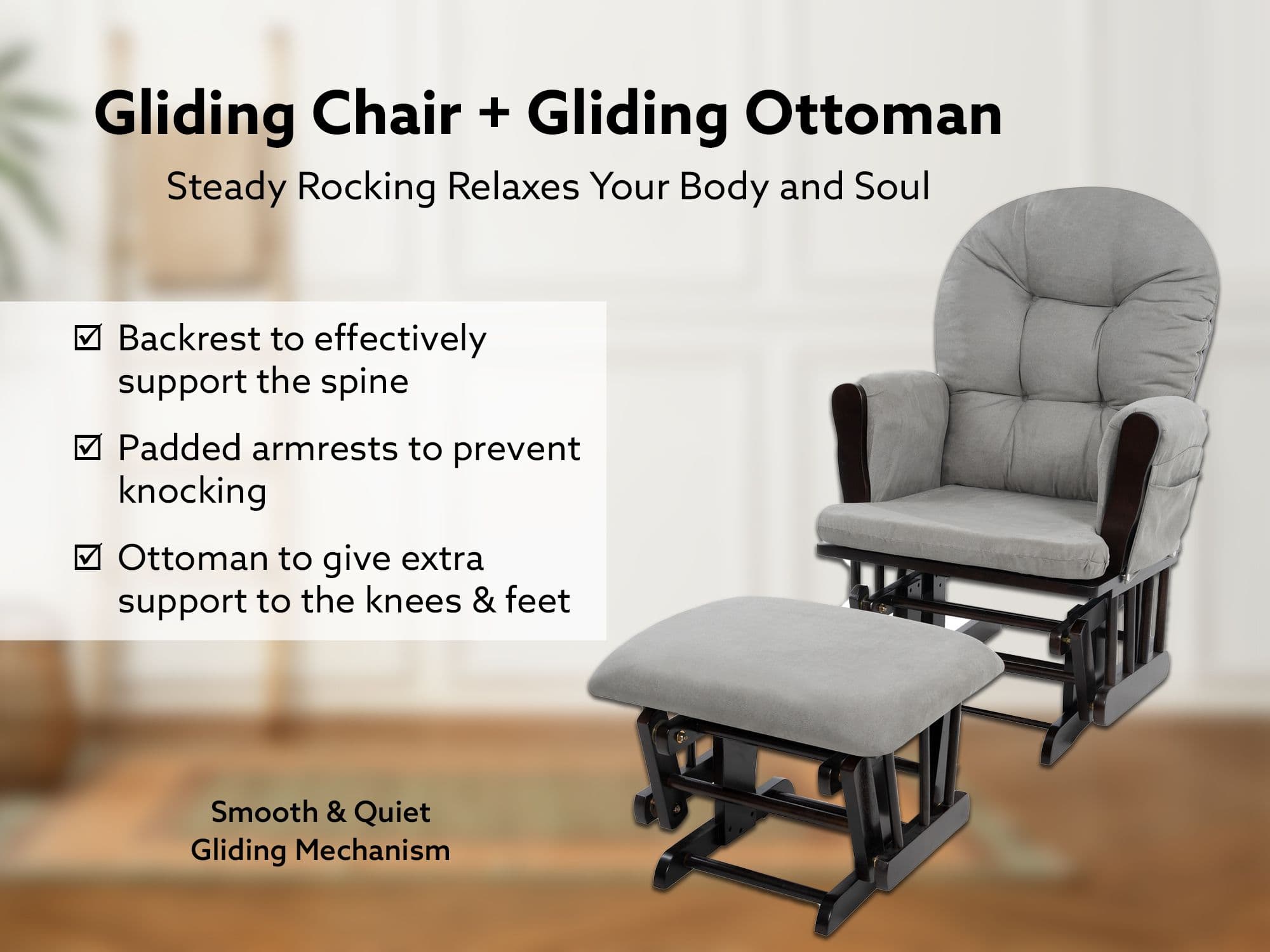 Gliding Chair + Gliding Ottoman

Steady Rocking Relaxes Your Body and Soul

☑ Backrest to effectively support the spine

☑ Padded armrests to prevent knocking

☑ Ottoman to give extra support to the knees & feet

Smooth & Quiet Gliding Mechanism